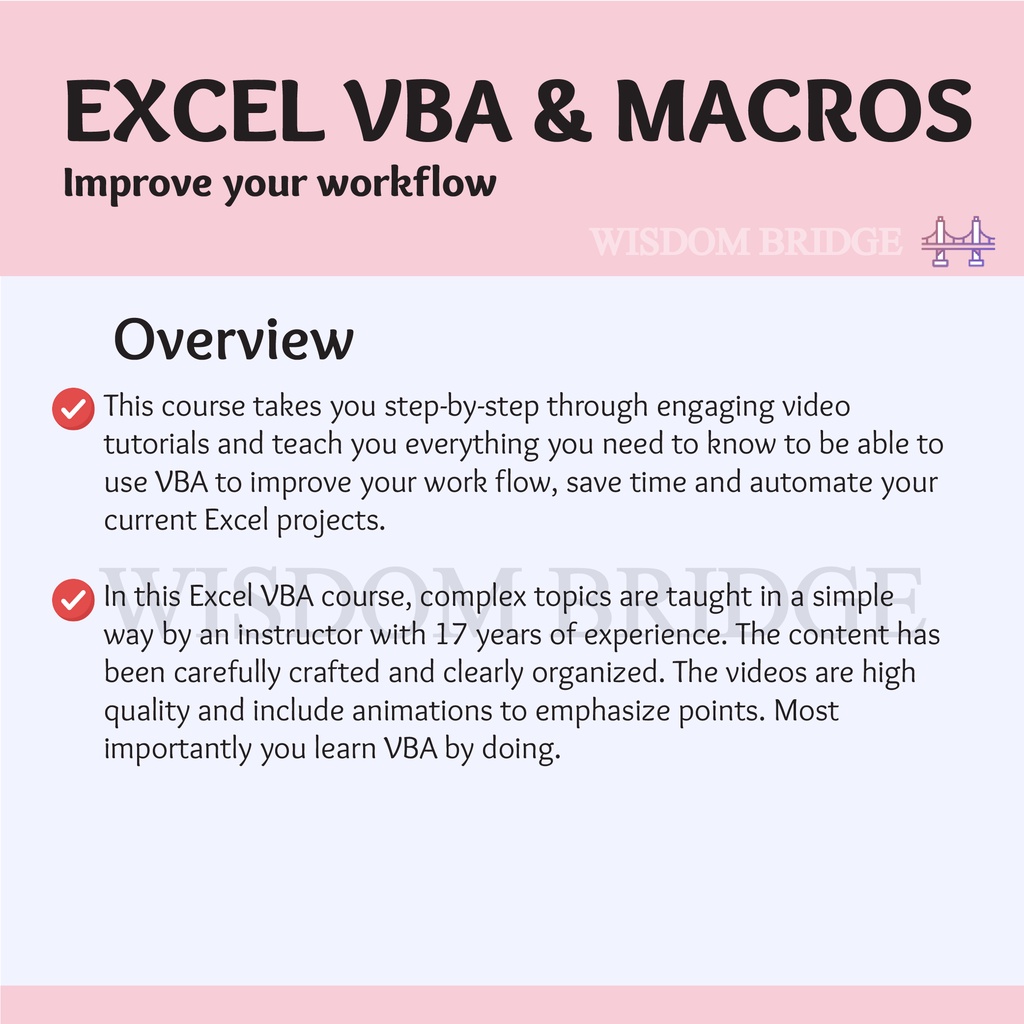 EXCEL VBA & MACROS
Improve your workflow

WISDOM BRIDGE

Overview

This course takes you step-by-step through engaging video tutorials and teach you everything you need to know to be able to use VBA to improve your work flow, save time and automate your current Excel projects.

WISDOM BRIDGE

In this Excel VBA course, complex topics are taught in a simple way by an instructor with 17 years of experience. The content has been carefully crafted and clearly organized. The videos are high quality and include animations to emphasize points. Most importantly you learn VBA by doing.